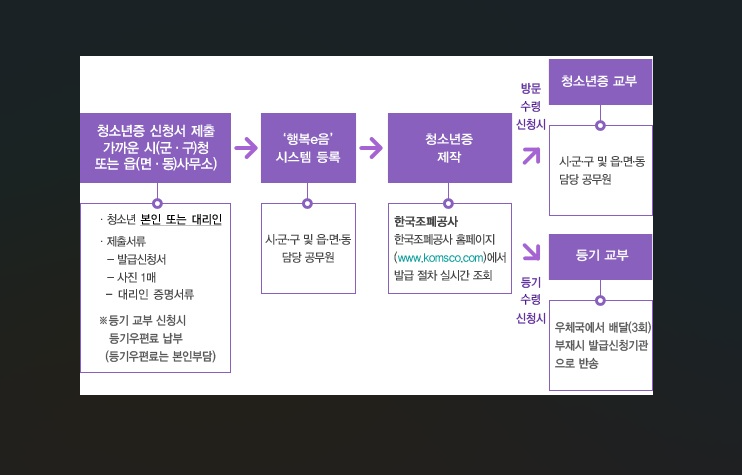 청소년증 신청서 제출
가까운 시(군 · 구)청
또는 읍(면 · 동)사무소)

· 청소년 본인 또는 대리인

· 제출서류
– 발급신청서
– 사진 1매
– 대리인 증명서류

※등기 교부 신청시
등기우편료 납부
(등기우편료는 본인부담)

'행복e음'
시스템 등록

시·군·구 및 읍·면·동
담당 공무원

청소년증
제작

한국조폐공사
한국조폐공사 홈페이지
(www.komsco.com)에서
발급 절차 실시간 조회

방문
수령
신청시

청소년증 교부

시·군·구 및 읍·면·동
담당 공무원

등기
수령
신청시

등기 교부

우체국에서 배달(3회)
부재시 발급신청기관
으로 반송